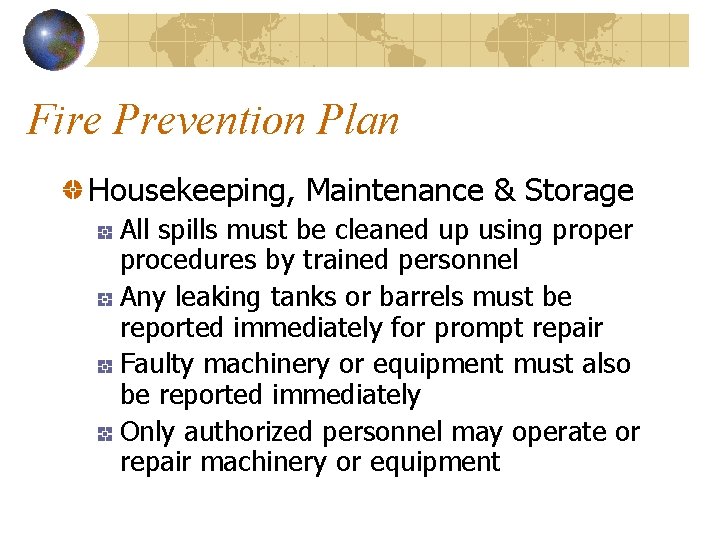 Fire Prevention Plan

Housekeeping, Maintenance & Storage

All spills must be cleaned up using proper procedures by trained personnel

Any leaking tanks or barrels must be reported immediately for prompt repair

Faulty machinery or equipment must also be reported immediately

Only authorized personnel may operate or repair machinery or equipment